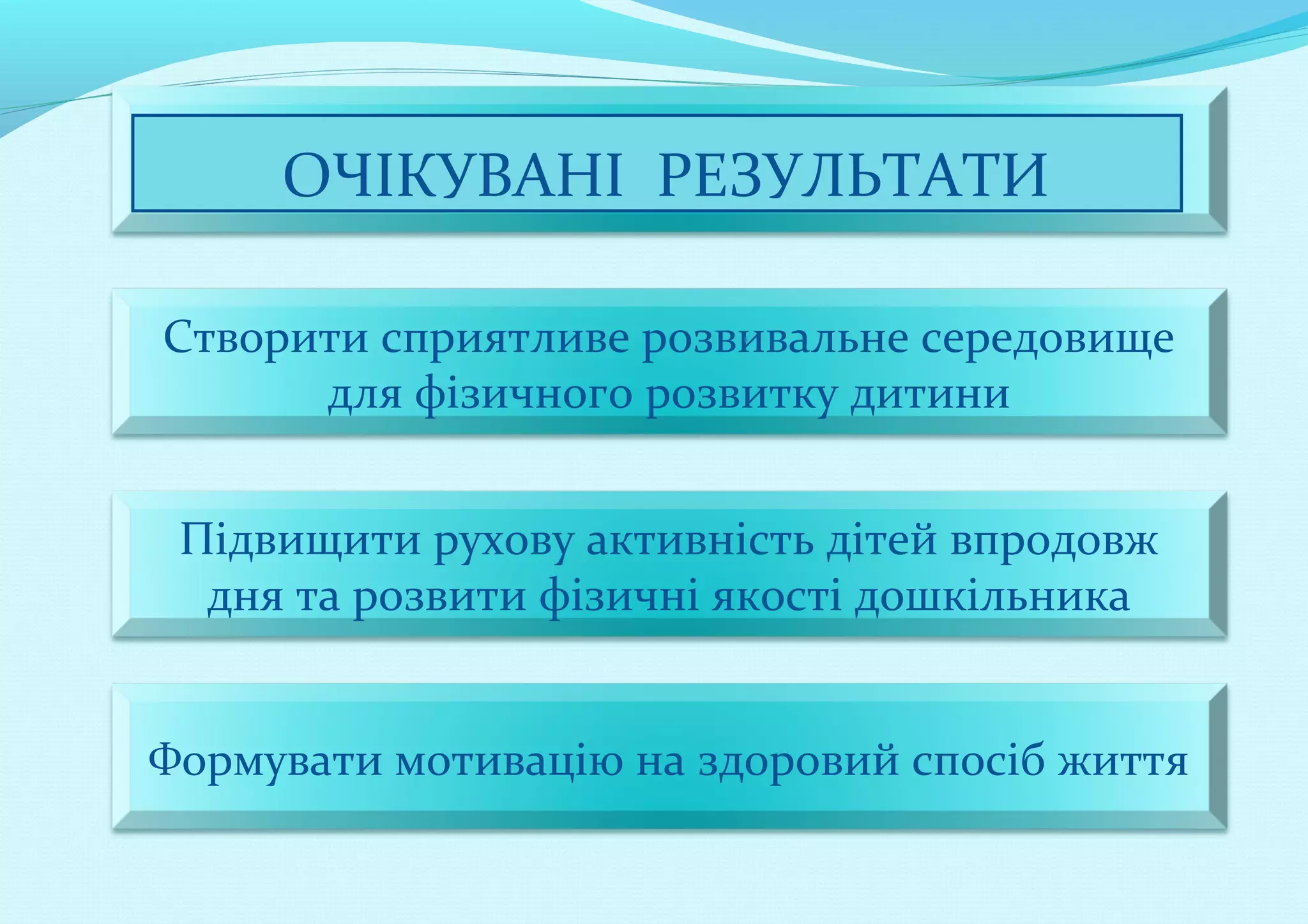 ОЧІКУВАНІ РЕЗУЛЬТАТИ

Створити сприятливе розвивальне середовище для фізичного розвитку дитини

Підвищити рухову активність дітей впродовж дня та розвити фізичні якості дошкільника

Формувати мотивацію на здоровий спосіб життя